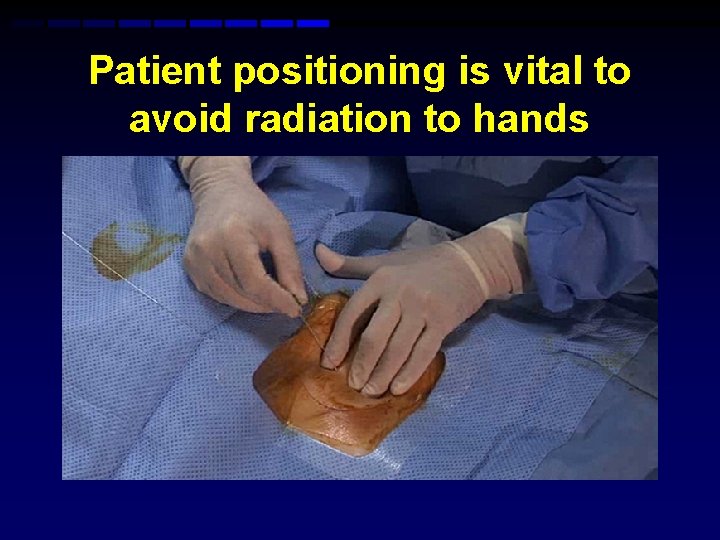 Patient positioning is vital to avoid radiation to hands